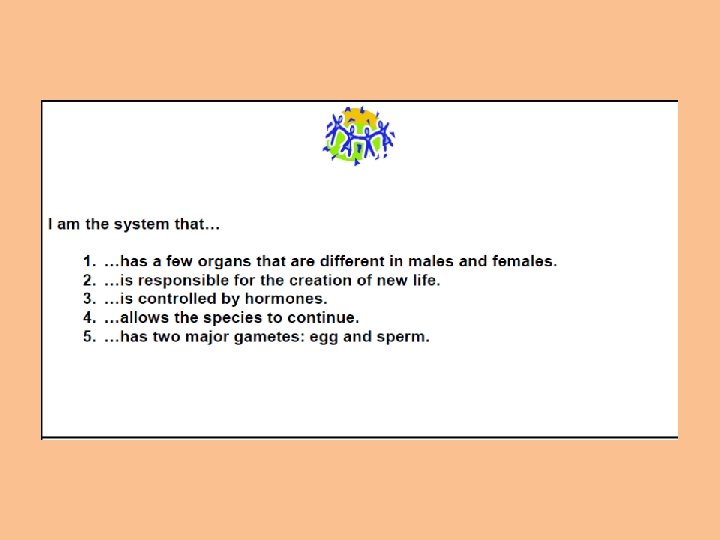 I am the system that…

1. …has a few organs that are different in males and females.
2. …is responsible for the creation of new life.
3. …is controlled by hormones.
4. …allows the species to continue.
5. …has two major gametes: egg and sperm.